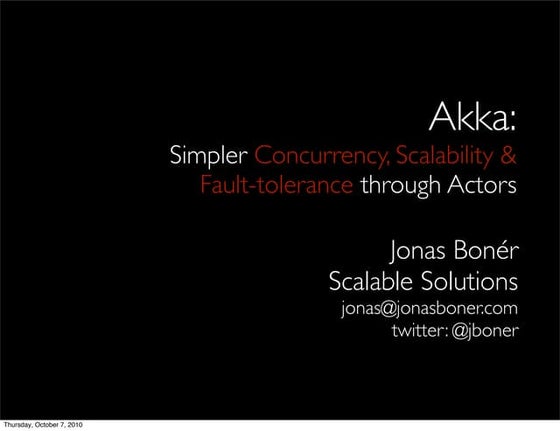 Akka:

Simpler Concurrency, Scalability & Fault-tolerance through Actors

Jonas Bonér
Scalable Solutions
jonas@jonasboner.com
twitter: @jboner

Thursday, October 7, 2010